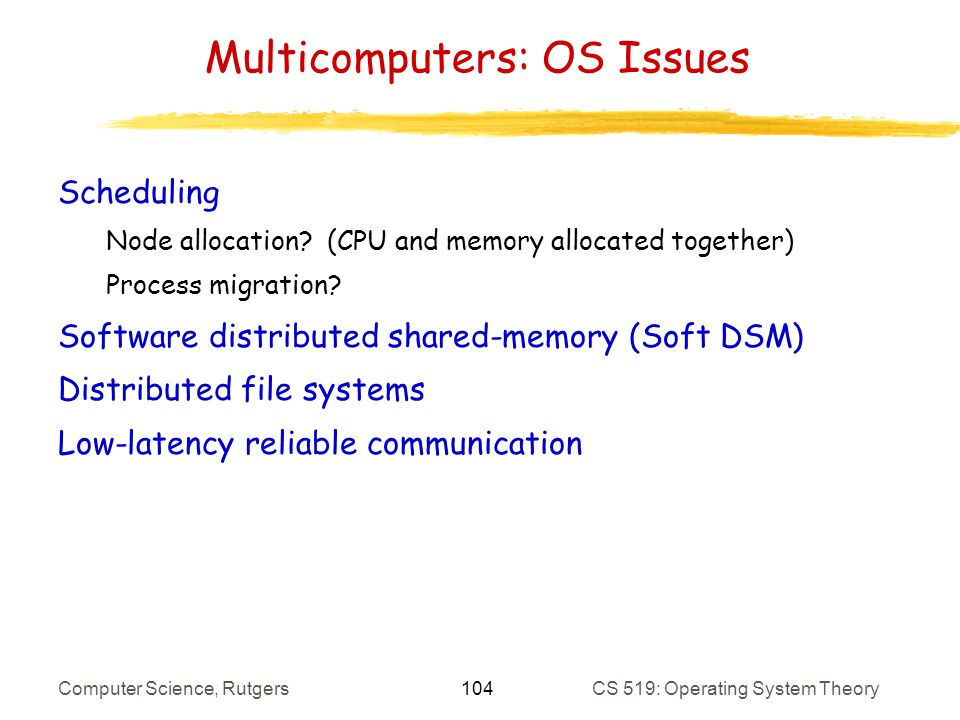 Multicomputers: OS Issues

Scheduling

Node allocation? (CPU and memory allocated together)

Process migration?

Software distributed shared-memory (Soft DSM)

Distributed file systems

Low-latency reliable communication

Computer Science, Rutgers

104

CS 519: Operating System Theory